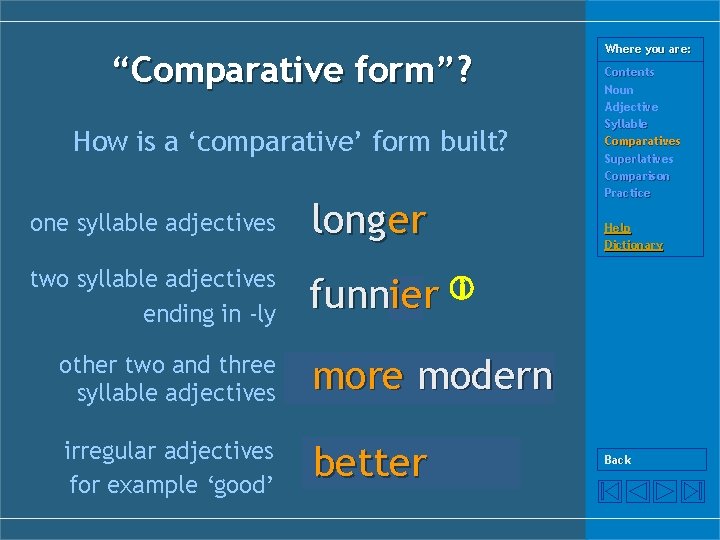 “Comparative form”?

How is a ‘comparative’ form built?

one syllable adjectives longer

two syllable adjectives ending in -ly funnier

other two and three syllable adjectives more modern

irregular adjectives for example ‘good’ better

Where you are:
Contents
Noun
Adjective
Syllable
Comparatives
Superlatives
Comparison
Practice

Help
Dictionary

Back